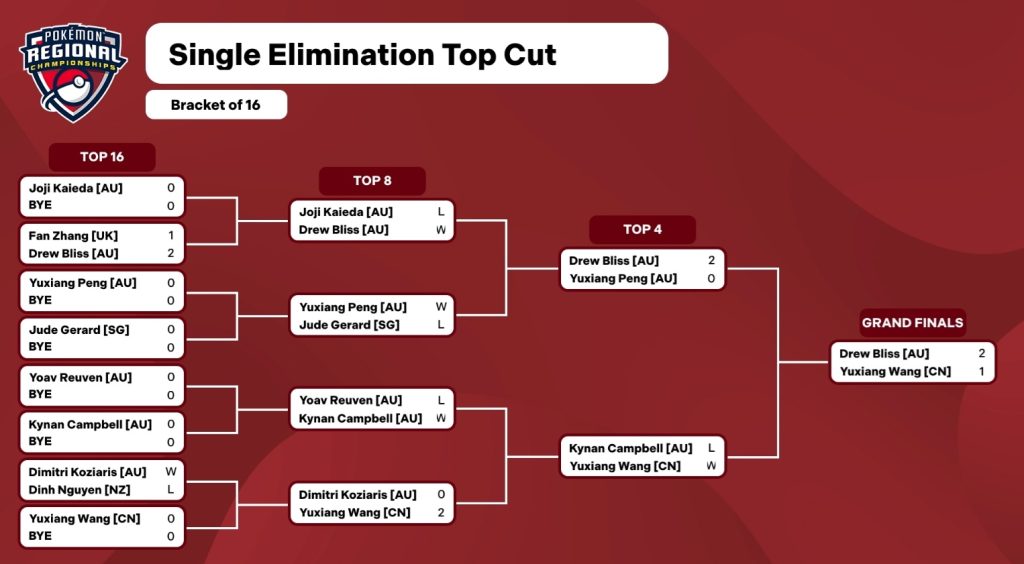 POKÉMON REGIONAL CHAMPIONSHIPS

Single Elimination Top Cut

Bracket of 16

TOP 16

Joji Kaieda [AU] 0
BYE 0

Fan Zhang [UK] 1
Drew Bliss [AU] 2

Yuxiang Peng [AU] 0
BYE 0

Jude Gerard [SG] 0
BYE 0

Yoav Reuven [AU] 0
BYE 0

Kynan Campbell [AU] 0
BYE 0

Dimitri Koziaris [AU] W
Dinh Nguyen [NZ] L

Yuxiang Wang [CN] 0
BYE 0

TOP 8

Joji Kaieda [AU] L
Drew Bliss [AU] W

Yuxiang Peng [AU] W
Jude Gerard [SG] L

Yoav Reuven [AU] L
Kynan Campbell [AU] W

Dimitri Koziaris [AU] 0
Yuxiang Wang [CN] 2

TOP 4

Drew Bliss [AU] 2
Yuxiang Peng [AU] 0

Kynan Campbell [AU] L
Yuxiang Wang [CN] W

GRAND FINALS

Drew Bliss [AU] 2
Yuxiang Wang [CN] 1